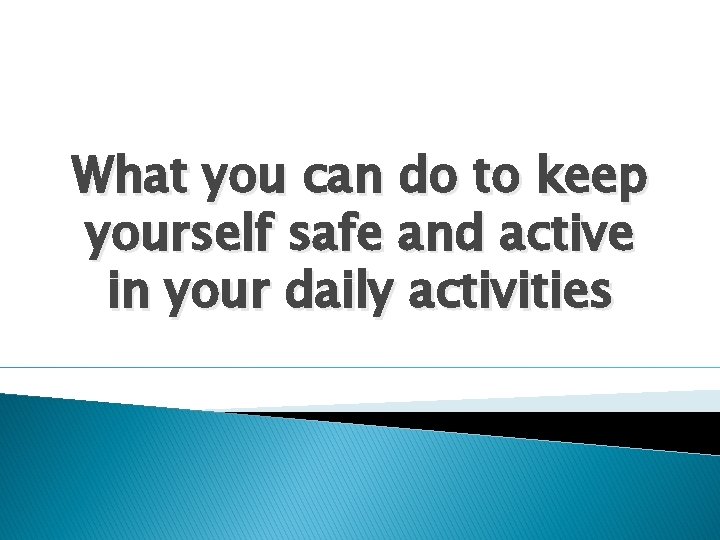 What you can do to keep yourself safe and active in your daily activities